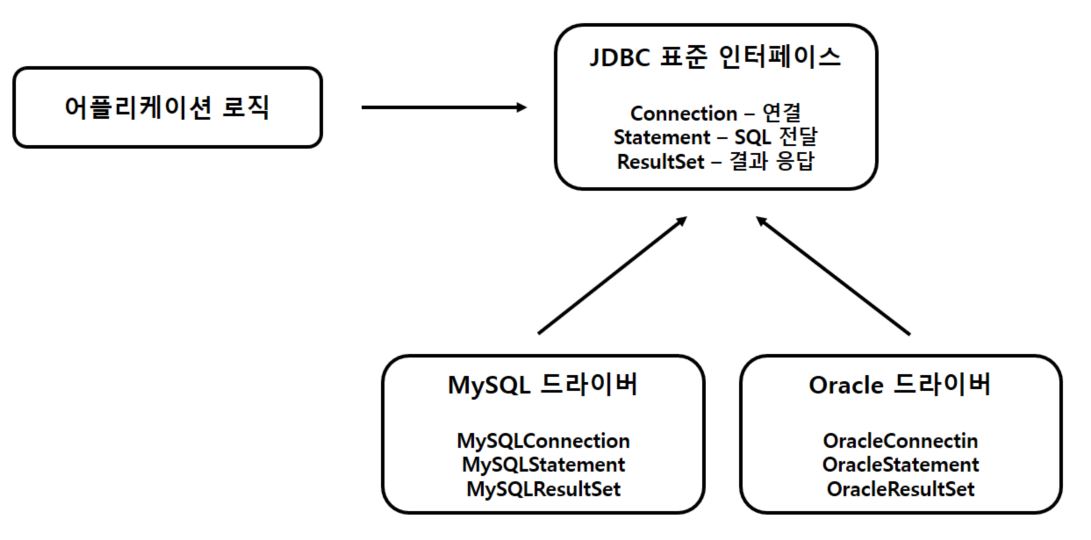 어플리케이션 로직

JDBC 표준 인터페이스

Connection – 연결
Statement – SQL 전달
ResultSet – 결과 응답

MySQL 드라이버

MySQLConnection
MySQLStatement
MySQLResultSet

Oracle 드라이버

OracleConnectin
OracleStatement
OracleResultSet